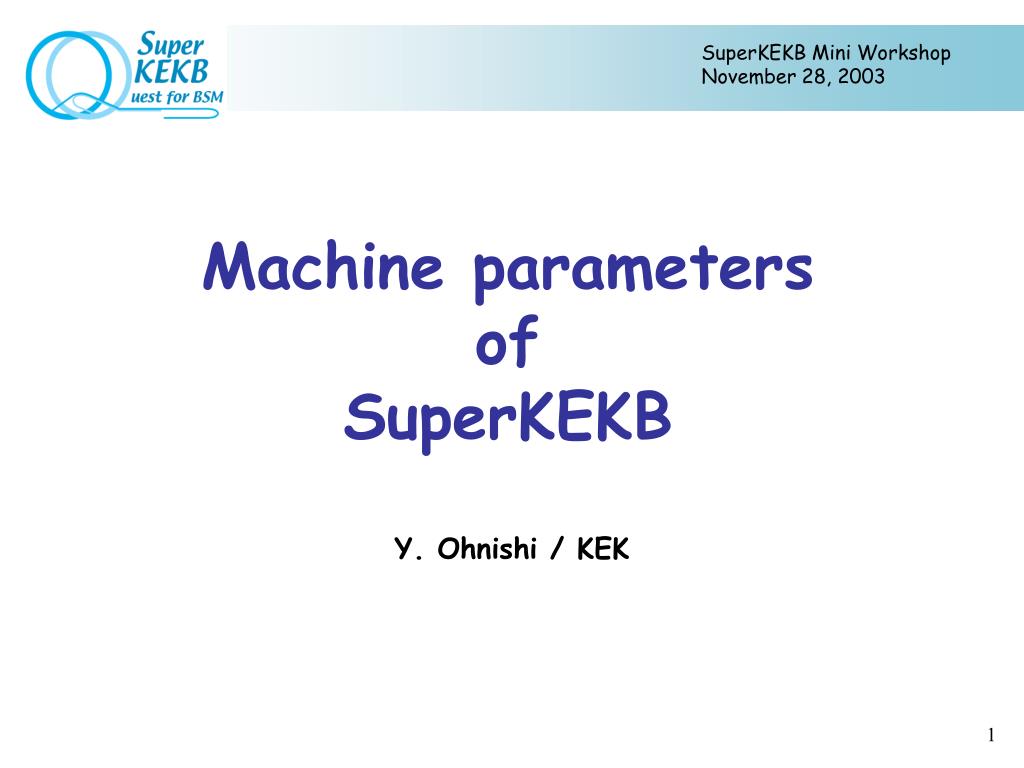 Super KEKB
Quest for BSM

SuperKEKB Mini Workshop
November 28, 2003

Machine parameters
of
SuperKEKB

Y. Ohnishi / KEK

1